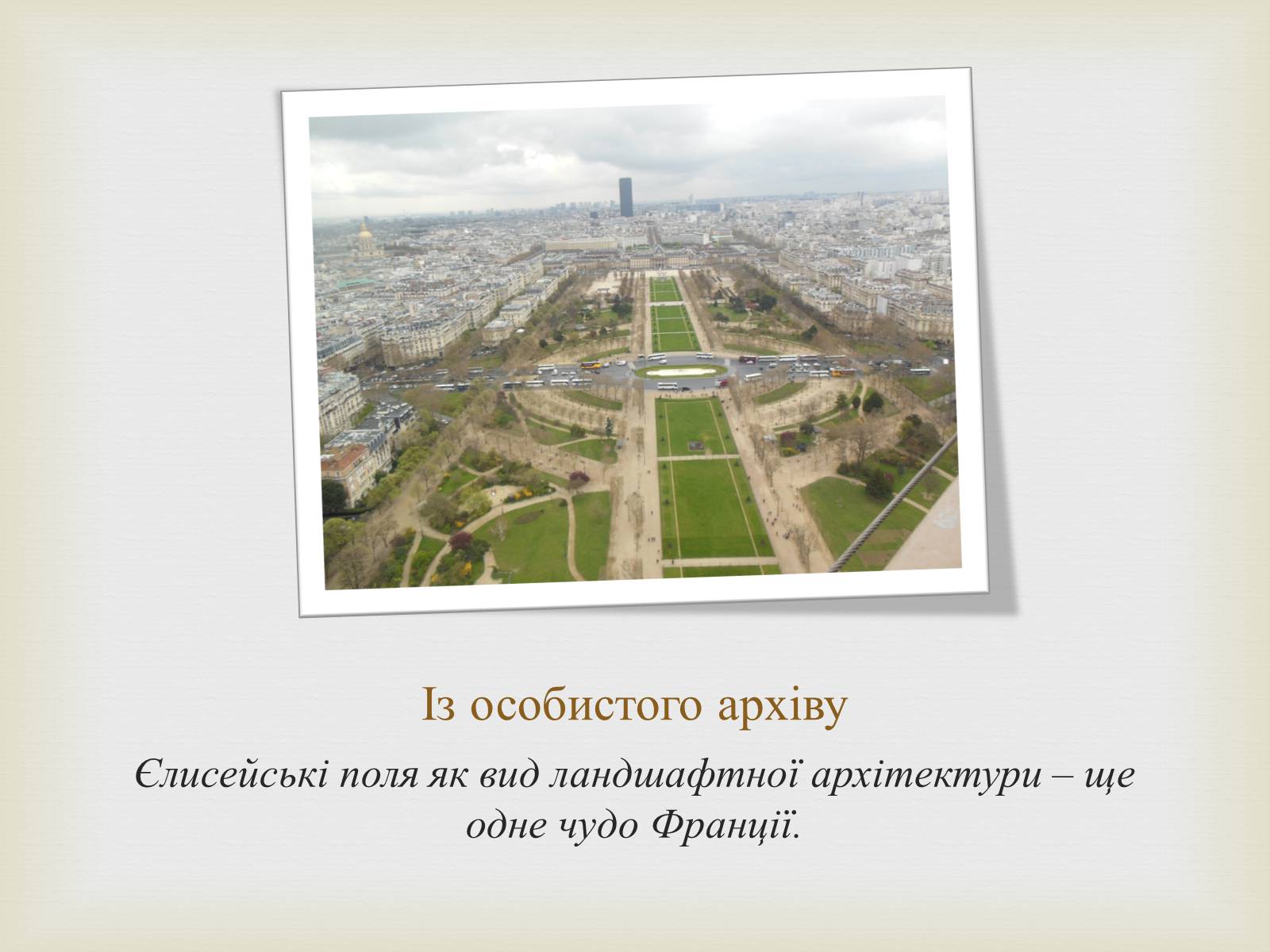 Із особистого архіву

Єлисейські поля як вид ландшафтної архітектури – ще одне чудо Франції.